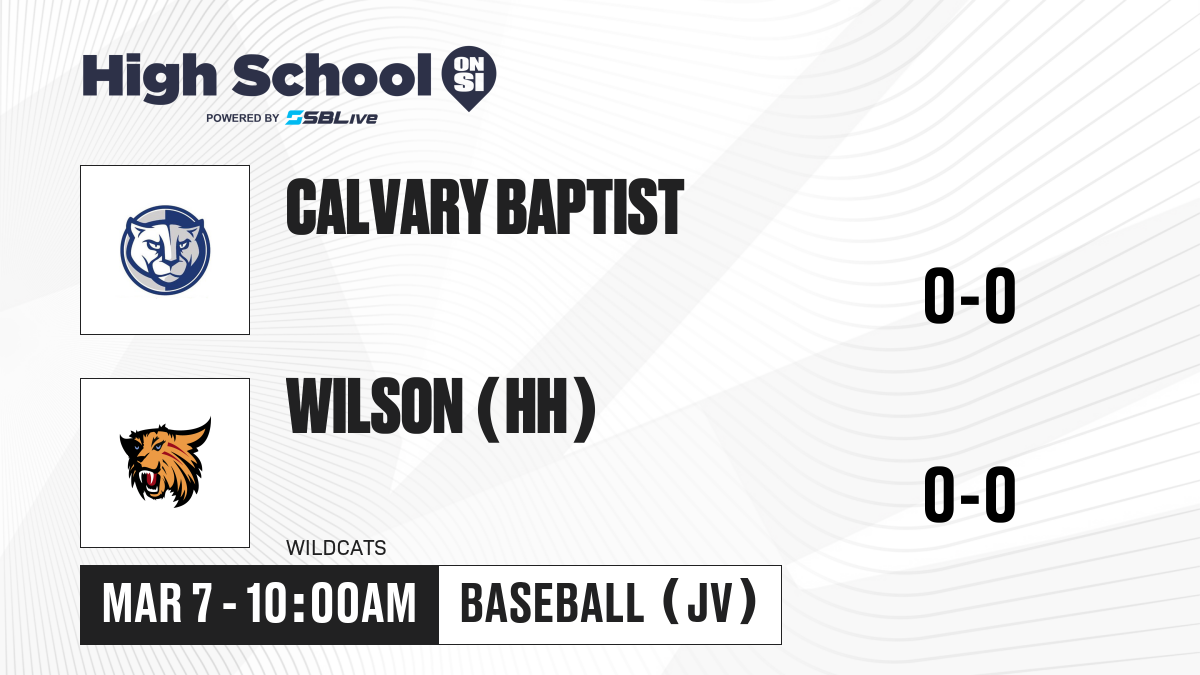 High School ON SI
POWERED BY SBLive

CALVARY BAPTIST

0-0

WILSON (HH)

0-0

WILDCATS

MAR 7 - 10:00AM

BASEBALL (JV)